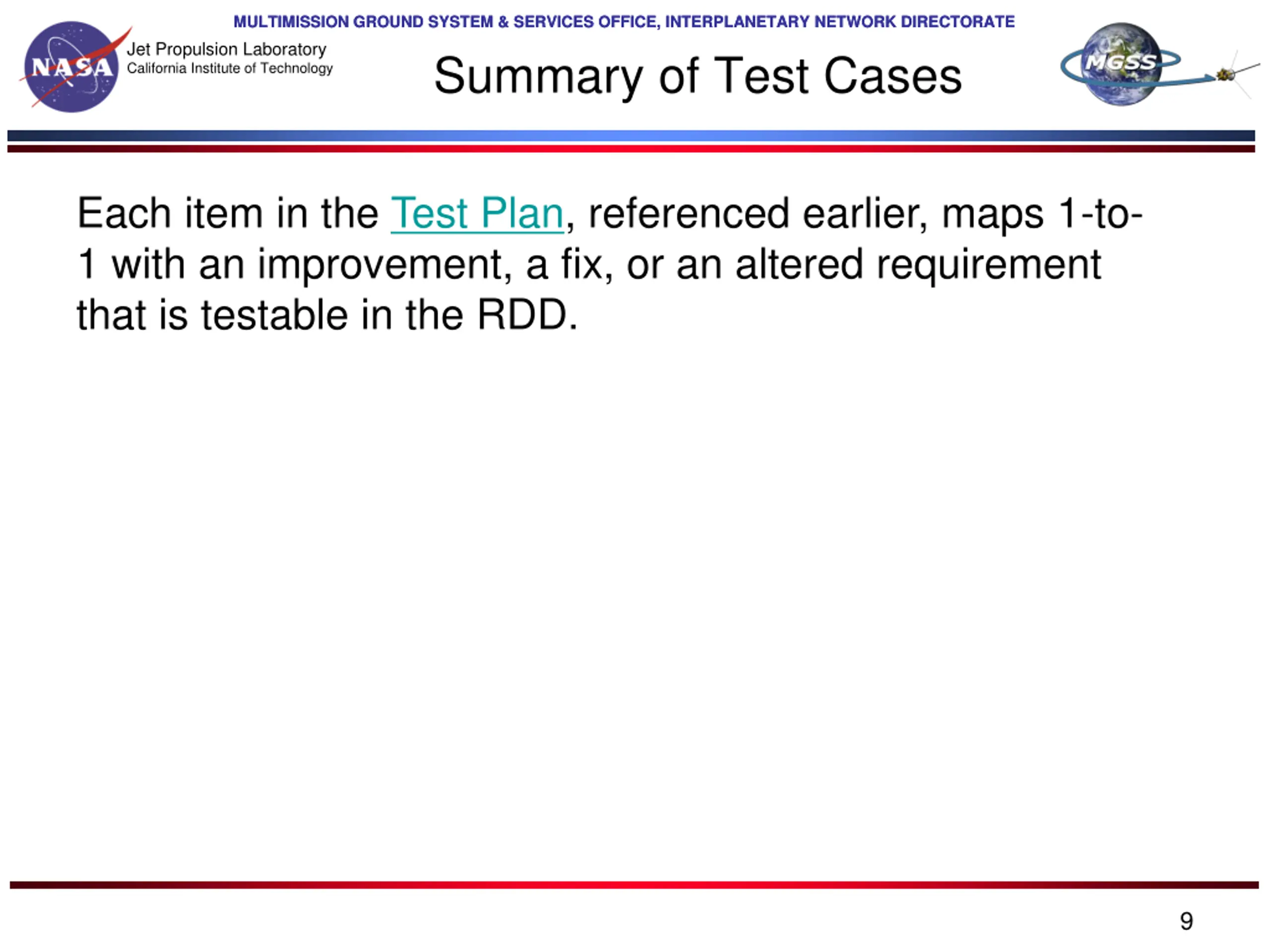 MULTIMISSION GROUND SYSTEM & SERVICES OFFICE, INTERPLANETARY NETWORK DIRECTORATE

NASA

Jet Propulsion Laboratory
California Institute of Technology

Summary of Test Cases

MGSS

Each item in the Test Plan, referenced earlier, maps 1-to-1 with an improvement, a fix, or an altered requirement that is testable in the RDD.

9